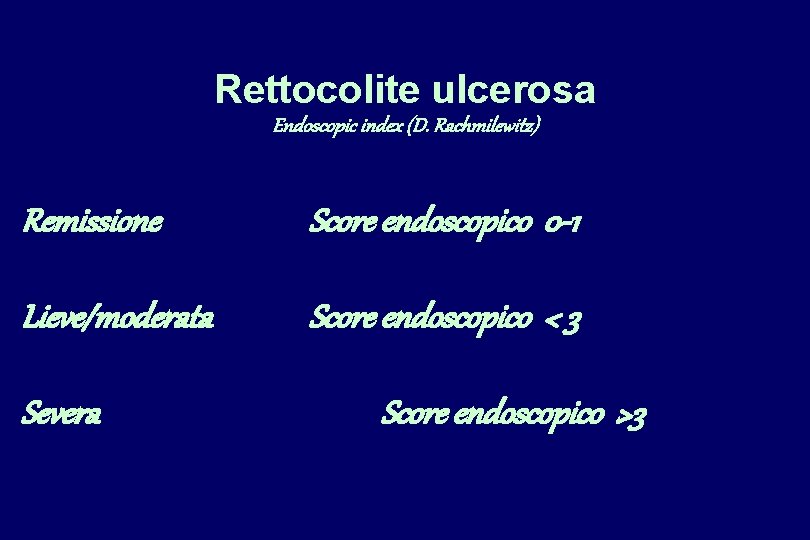 Rettocolite ulcerosa
Endoscopic index (D. Rachmilewitz)

Remissione Score endoscopico 0-1

Lieve/moderata Score endoscopico < 3

Severa Score endoscopico >3